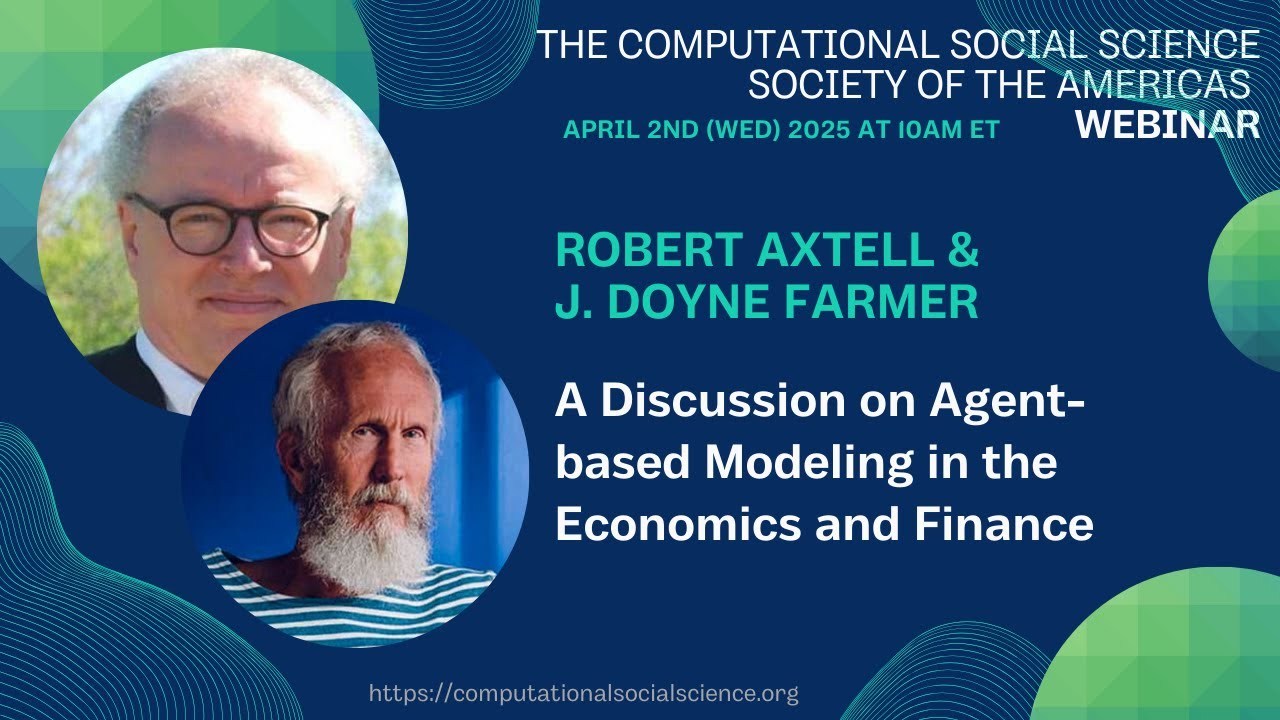 THE COMPUTATIONAL SOCIAL SCIENCE SOCIETY OF THE AMERICAS
APRIL 2ND (WED) 2025 AT 10AM ET
WEBINAR

ROBERT AXTELL & J. DOYNE FARMER

A Discussion on Agent-based Modeling in the Economics and Finance

https://computationalsocialscience.org